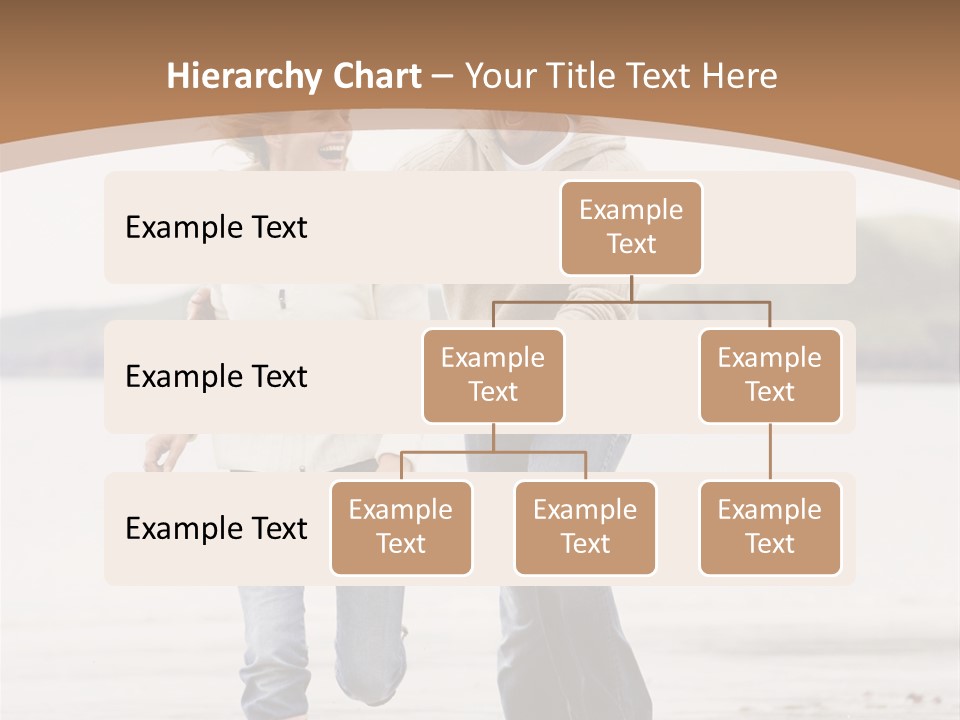 Hierarchy Chart – Your Title Text Here

Example Text

Example Text

Example Text

Example Text

Example Text

Example Text

Example Text

Example Text

Example Text